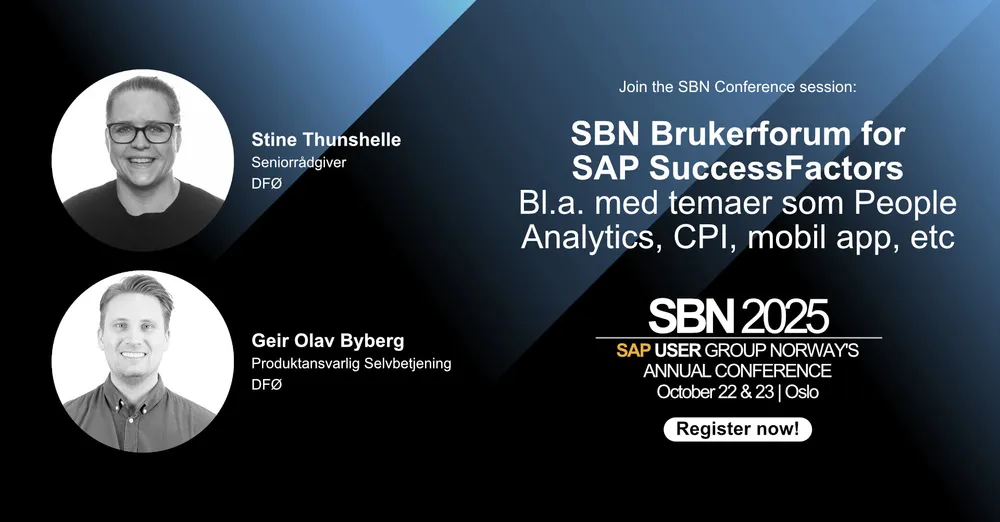 Stine Thunshelle
Seniorrådgiver
DFØ

Geir Olav Byberg
Produktansvarlig Selvbetjening
DFØ

Join the SBN Conference session:

SBN Brukerforum for SAP SuccessFactors
Bl.a. med temaer som People Analytics, CPI, mobil app, etc

SBN 2025
SAP USER GROUP NORWAY'S ANNUAL CONFERENCE
October 22 & 23 | Oslo

Register now!